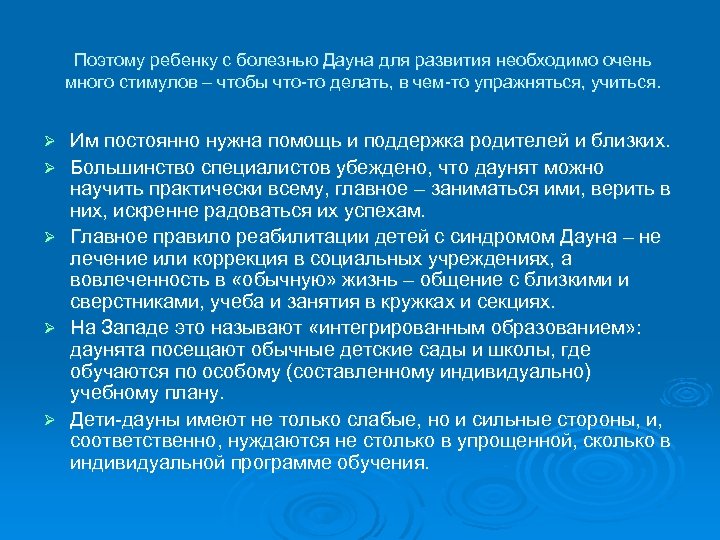 Поэтому ребенку с болезнью Дауна для развития необходимо очень много стимулов – чтобы что-то делать, в чем-то упражняться, учиться.

➢ Им постоянно нужна помощь и поддержка родителей и близких.
➢ Большинство специалистов убеждено, что даунят можно научить практически всему, главное – заниматься ими, верить в них, искренне радоваться их успехам.
➢ Главное правило реабилитации детей с синдромом Дауна – не лечение или коррекция в социальных учреждениях, а вовлеченность в «обычную» жизнь – общение с близкими и сверстниками, учеба и занятия в кружках и секциях.
➢ На Западе это называют «интегрированным образованием»: даунята посещают обычные детские сады и школы, где обучаются по особому (составленному индивидуально) учебному плану.
➢ Дети-дауны имеют не только слабые, но и сильные стороны, и, соответственно, нуждаются не столько в упрощенной, сколько в индивидуальной программе обучения.